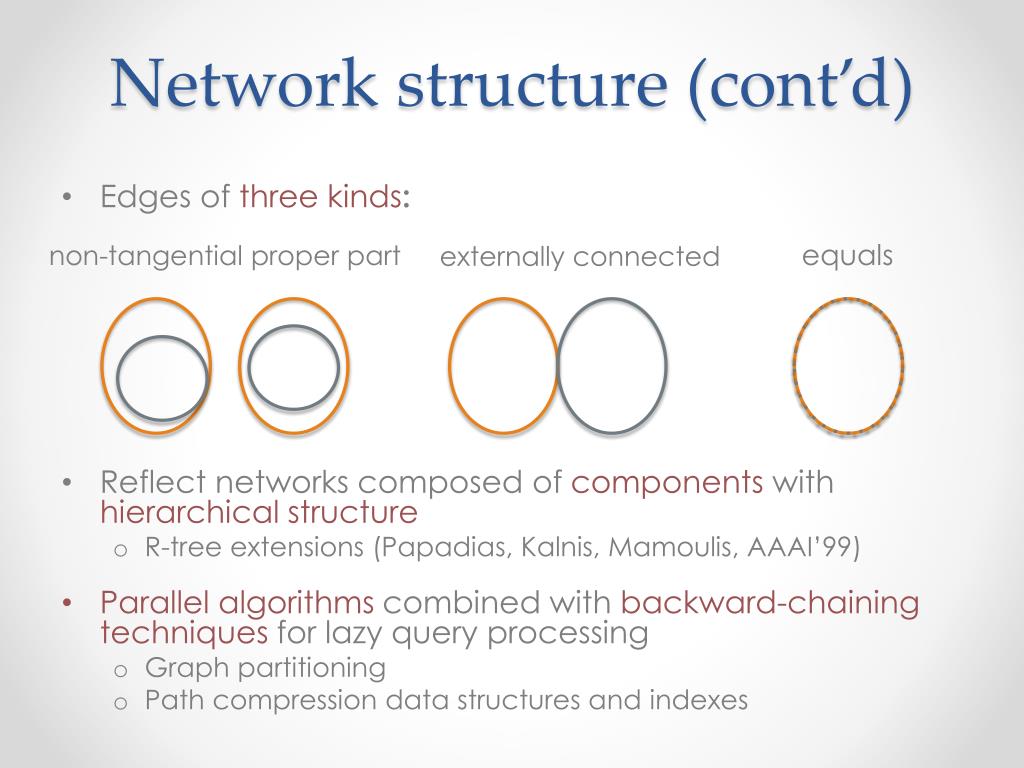 Network structure (cont'd)

• Edges of three kinds:

non-tangential proper part

externally connected

equals

• Reflect networks composed of components with hierarchical structure
o R-tree extensions (Papadias, Kalnis, Mamoulis, AAAI'99)

• Parallel algorithms combined with backward-chaining techniques for lazy query processing
o Graph partitioning
o Path compression data structures and indexes